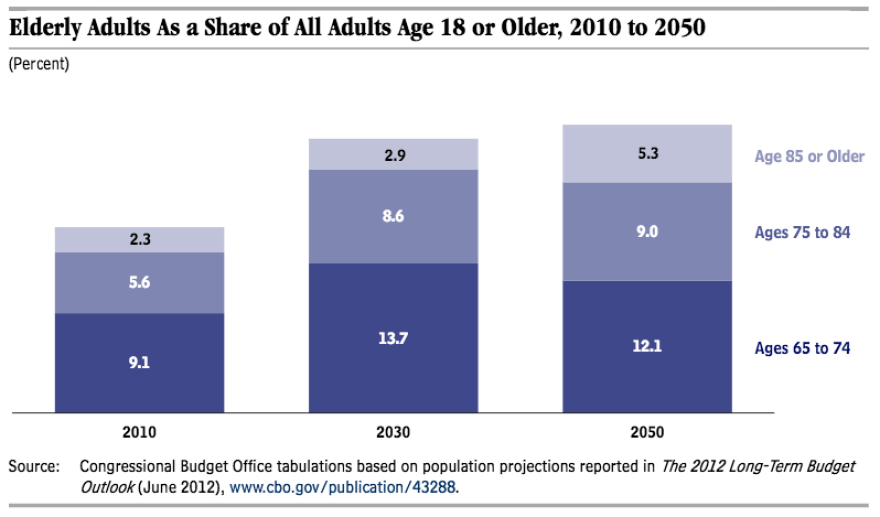 Elderly Adults As a Share of All Adults Age 18 or Older, 2010 to 2050

(Percent)

2.3
5.6
9.1

2.9
8.6
13.7

5.3
9.0
12.1

Age 85 or Older
Ages 75 to 84
Ages 65 to 74

2010
2030
2050

Source: Congressional Budget Office tabulations based on population projections reported in The 2012 Long-Term Budget Outlook (June 2012), www.cbo.gov/publication/43288.